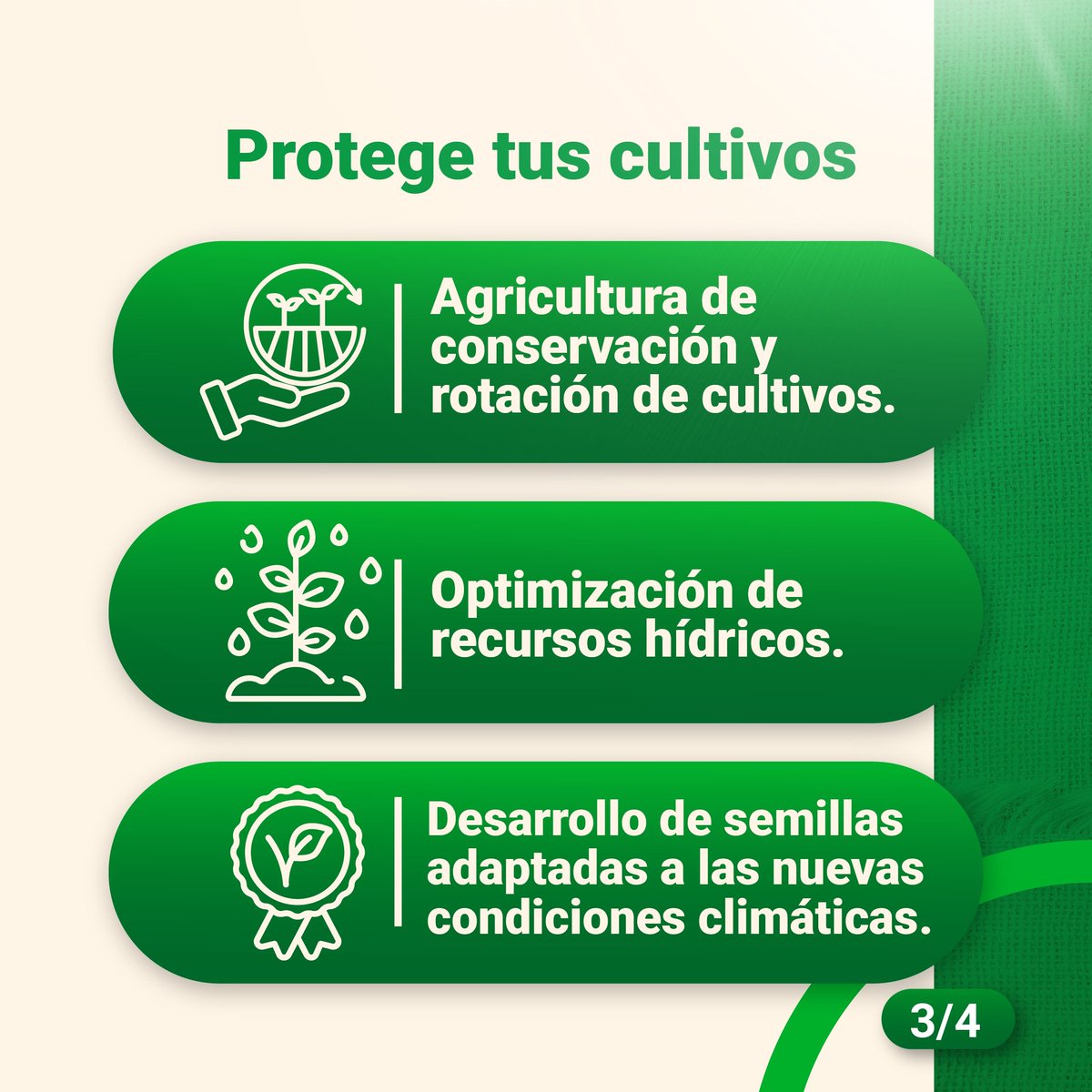 Protege tus cultivos

Agricultura de conservación y rotación de cultivos.

Optimización de recursos hídricos.

Desarrollo de semillas adaptadas a las nuevas condiciones climáticas.

3/4